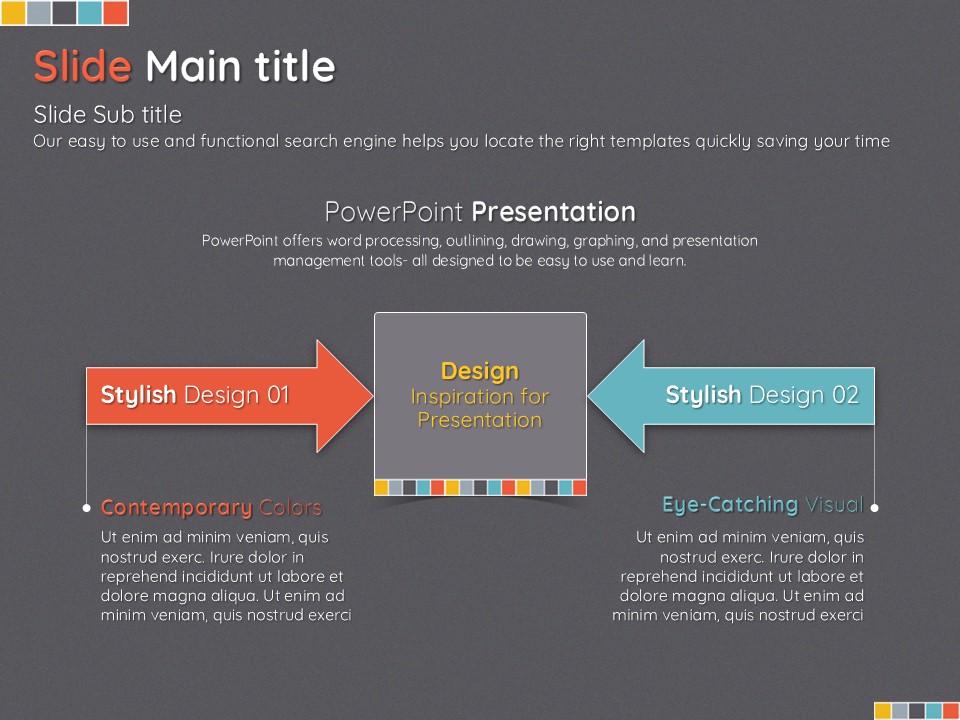 Slide Main title

Slide Sub title

Our easy to use and functional search engine helps you locate the right templates quickly saving your time

PowerPoint Presentation

PowerPoint offers word processing, outlining, drawing, graphing, and presentation management tools- all designed to be easy to use and learn.

Stylish Design 01

Design
Inspiration for Presentation

Stylish Design 02

Contemporary Colors

Ut enim ad minim veniam, quis nostrud exerc. Irure dolor in reprehend incididunt ut labore et dolore magna aliqua. Ut enim ad minim veniam, quis nostrud exerci

Eye-Catching Visual

Ut enim ad minim veniam, quis nostrud exerc. Irure dolor in reprehend incididunt ut labore et dolore magna aliqua. Ut enim ad minim veniam, quis nostrud exerci